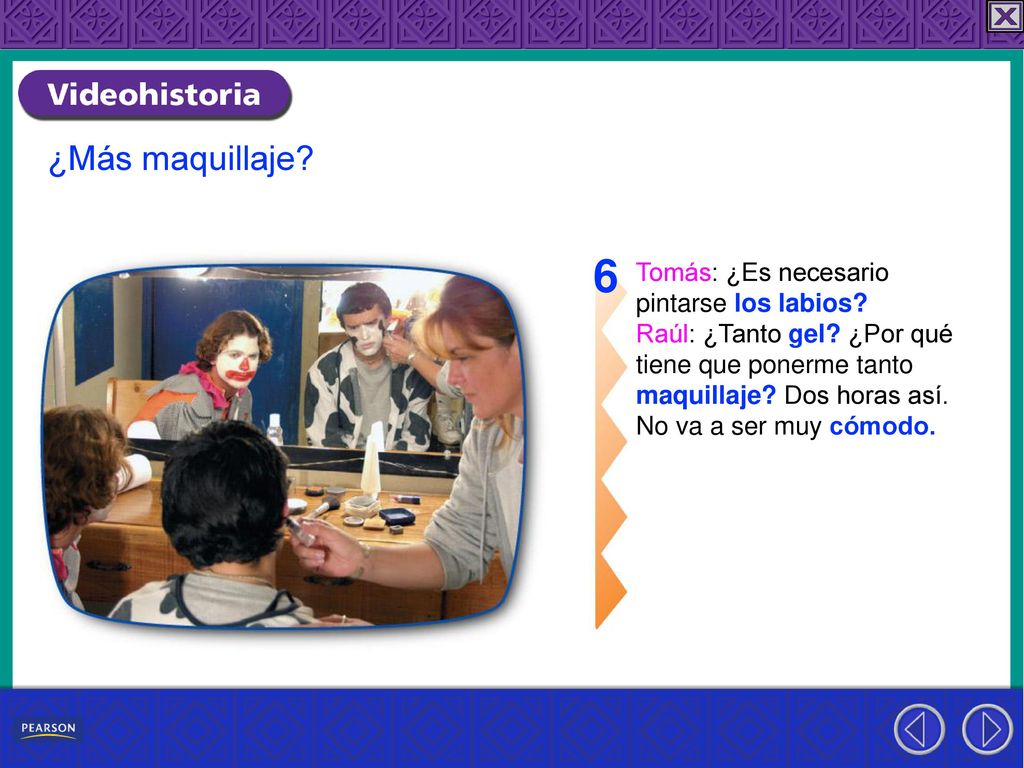 Videohistoria

¿Más maquillaje?

6

Tomás: ¿Es necesario pintarse los labios?
Raúl: ¿Tanto gel? ¿Por qué tiene que ponerme tanto maquillaje? Dos horas así. No va a ser muy cómodo.

PEARSON